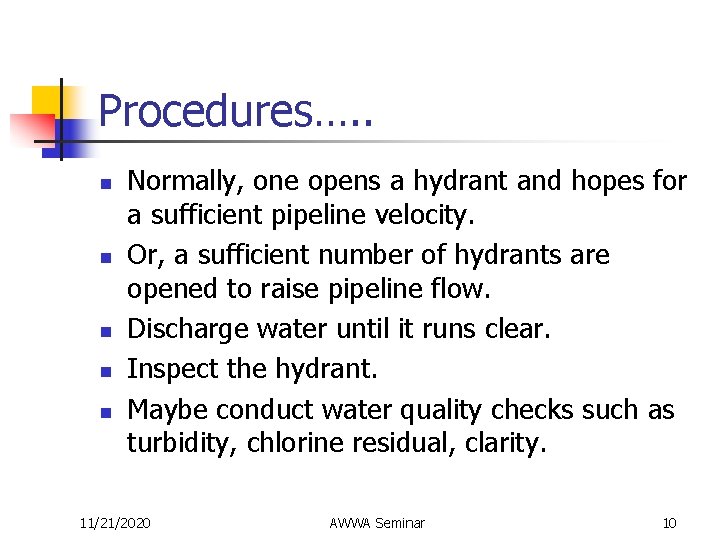 Procedures…..

- Normally, one opens a hydrant and hopes for a sufficient pipeline velocity.
- Or, a sufficient number of hydrants are opened to raise pipeline flow.
- Discharge water until it runs clear.
- Inspect the hydrant.
- Maybe conduct water quality checks such as turbidity, chlorine residual, clarity.

11/21/2020 AWWA Seminar 10